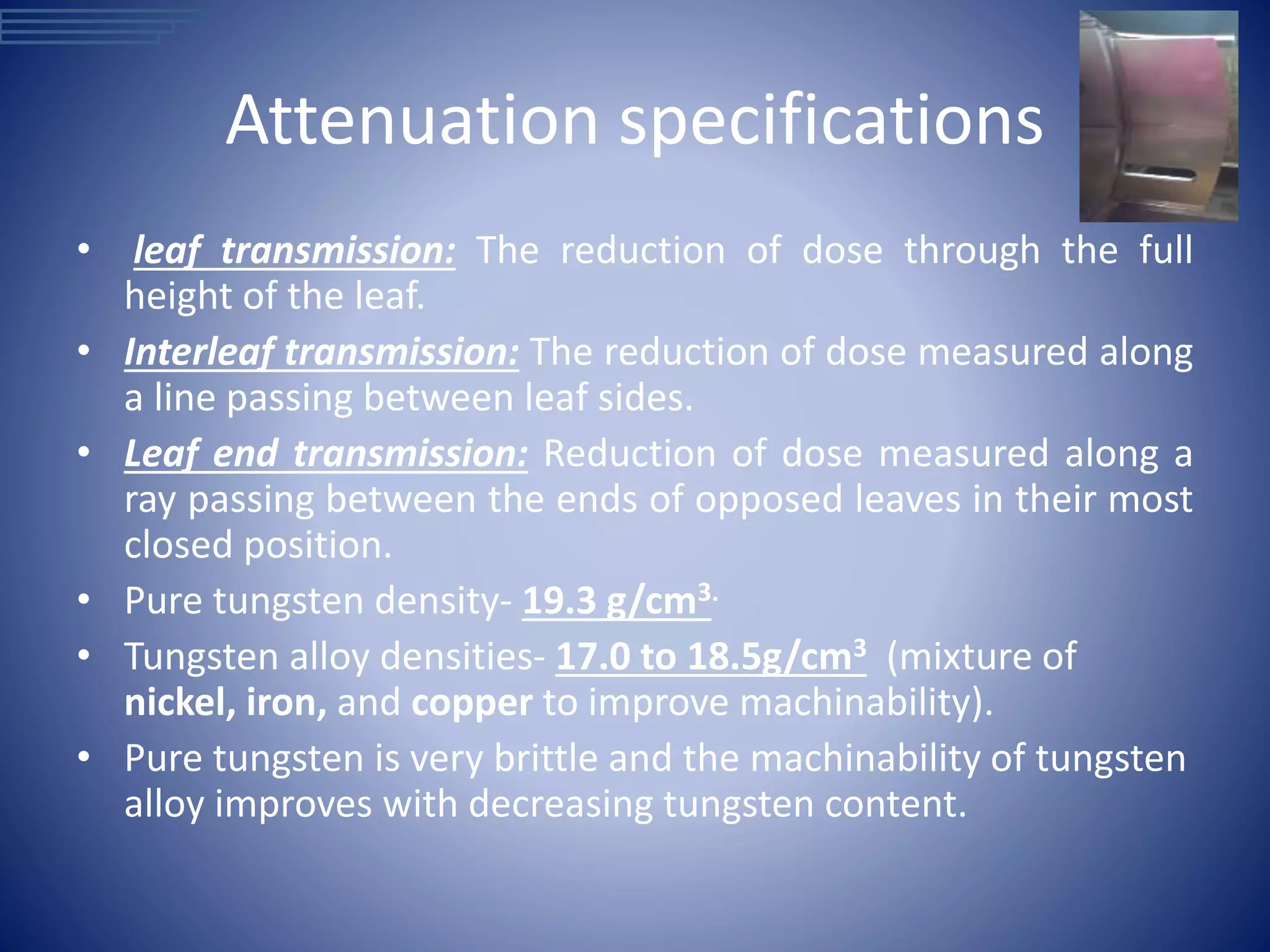 Attenuation specifications

• leaf transmission: The reduction of dose through the full height of the leaf.
• Interleaf transmission: The reduction of dose measured along a line passing between leaf sides.
• Leaf end transmission: Reduction of dose measured along a ray passing between the ends of opposed leaves in their most closed position.
• Pure tungsten density- 19.3 g/cm$^3$.
• Tungsten alloy densities- 17.0 to 18.5g/cm$^3$ (mixture of nickel, iron, and copper to improve machinability).
• Pure tungsten is very brittle and the machinability of tungsten alloy improves with decreasing tungsten content.